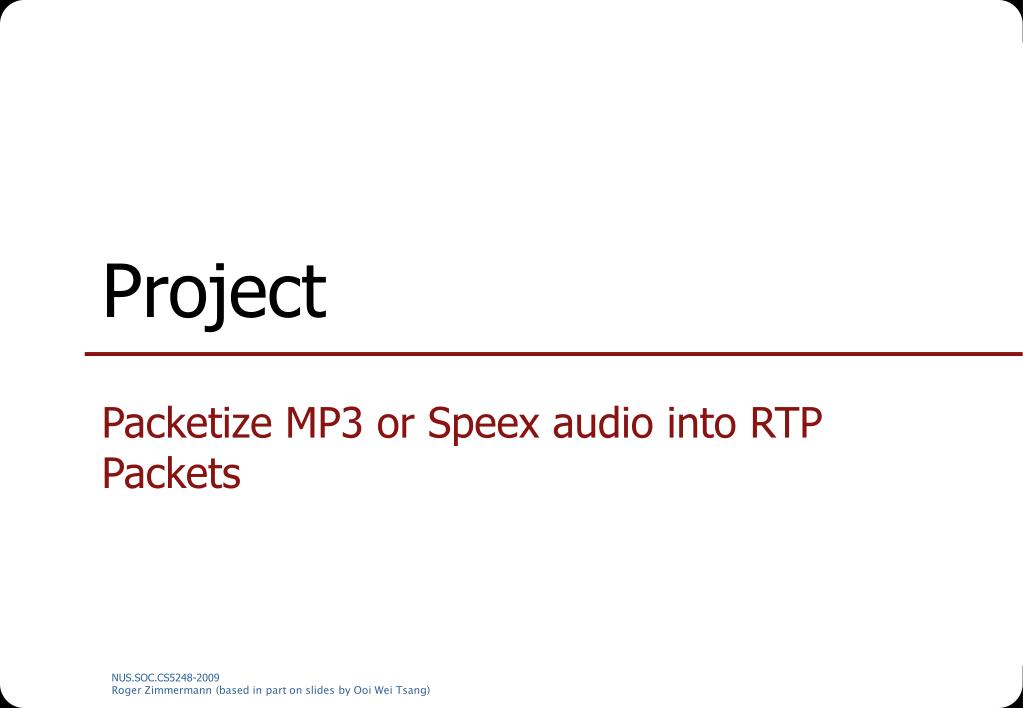 Project

Packetize MP3 or Speex audio into RTP Packets

NUS.SOC.CS5248-2009
Roger Zimmermann (based in part on slides by Ooi Wei Tsang)